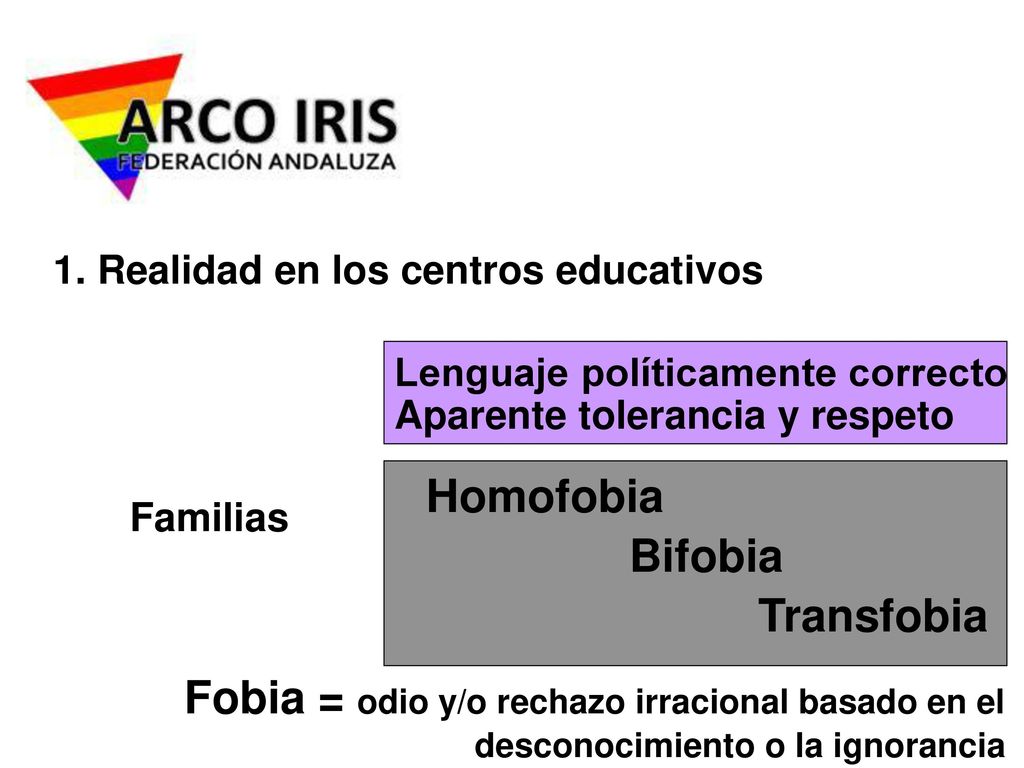 ARCO IRIS
FEDERACIÓN ANDALUZA

1. Realidad en los centros educativos

Lenguaje políticamente correcto
Aparente tolerancia y respeto

Familias

Homofobia
Bifobia
Transfobia

Fobia = odio y/o rechazo irracional basado en el desconocimiento o la ignorancia